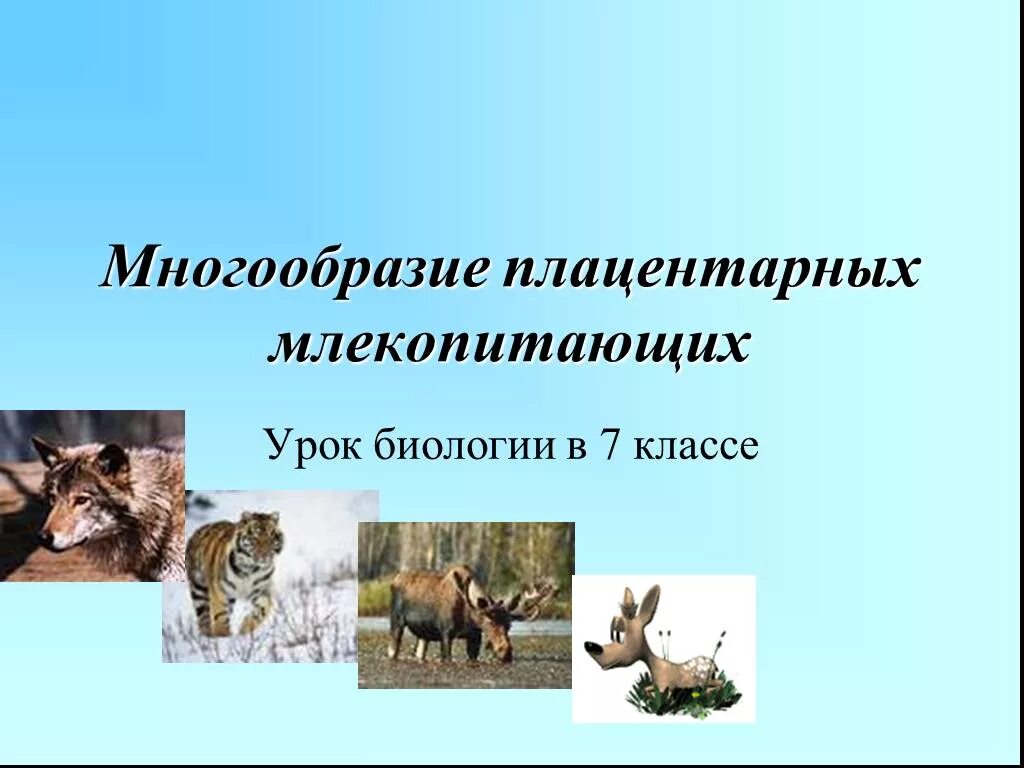 Многообразие плацентарных млекопитающих

Урок биологии в 7 классе